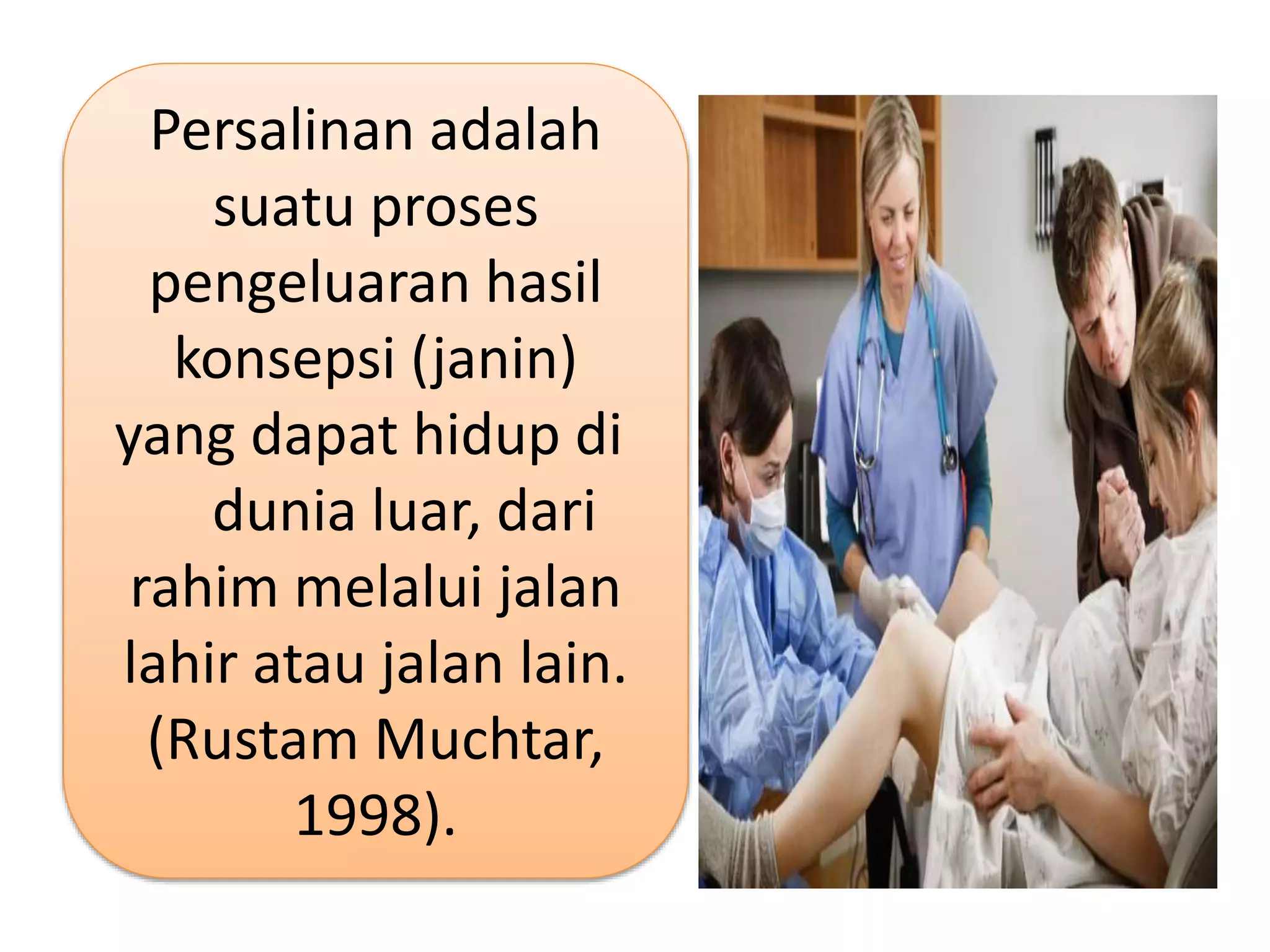 Persalinan adalah suatu proses pengeluaran hasil konsepsi (janin) yang dapat hidup di dunia luar, dari rahim melalui jalan lahir atau jalan lain. (Rustam Muchtar, 1998).